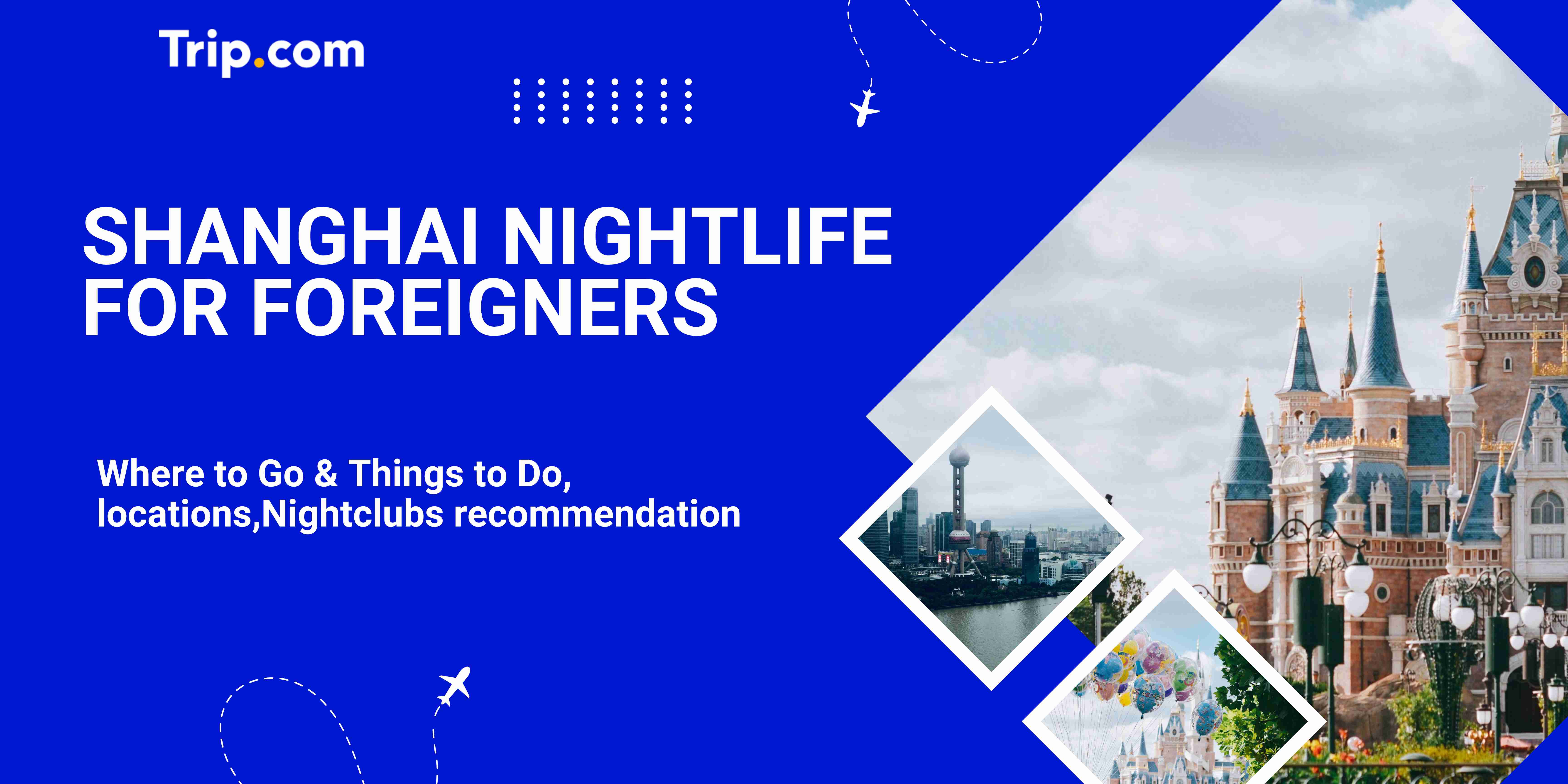 Trip.com

SHANGHAI NIGHTLIFE FOR FOREIGNERS

Where to Go & Things to Do, locations,Nightclubs recommendation